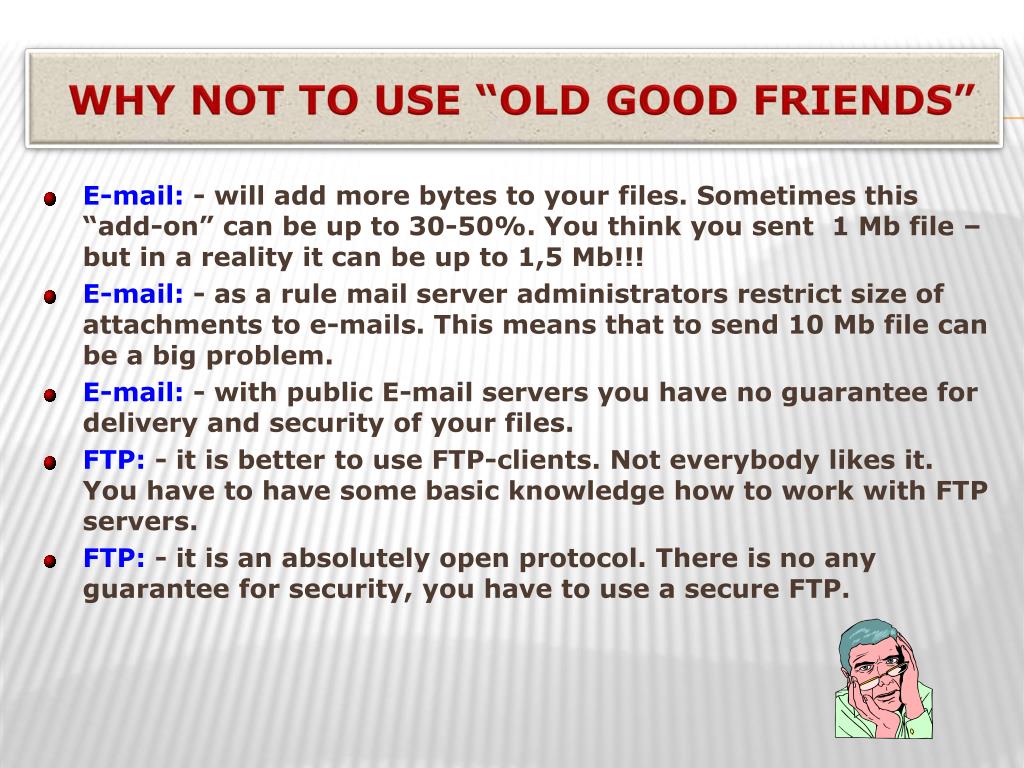 WHY NOT TO USE “OLD GOOD FRIENDS”

E-mail: - will add more bytes to your files. Sometimes this “add-on” can be up to 30-50%. You think you sent 1 Mb file – but in a reality it can be up to 1,5 Mb!!!

E-mail: - as a rule mail server administrators restrict size of attachments to e-mails. This means that to send 10 Mb file can be a big problem.

E-mail: - with public E-mail servers you have no guarantee for delivery and security of your files.

FTP: - it is better to use FTP-clients. Not everybody likes it. You have to have some basic knowledge how to work with FTP servers.

FTP: - it is an absolutely open protocol. There is no any guarantee for security, you have to use a secure FTP.